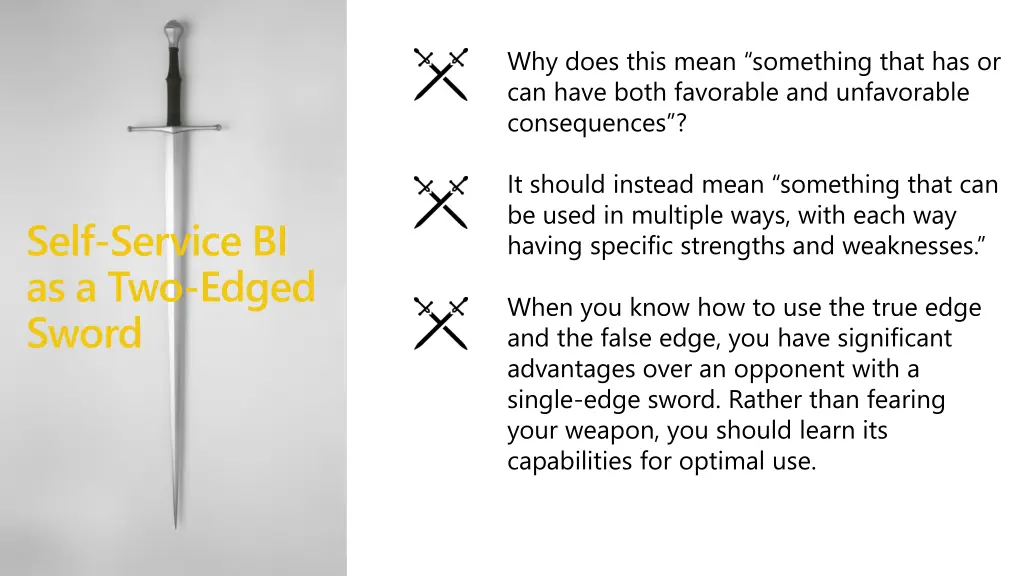 Self-Service BI as a Two-Edged Sword

Why does this mean “something that has or can have both favorable and unfavorable consequences”?

It should instead mean “something that can be used in multiple ways, with each way having specific strengths and weaknesses.”

When you know how to use the true edge and the false edge, you have significant advantages over an opponent with a single-edge sword. Rather than fearing your weapon, you should learn its capabilities for optimal use.